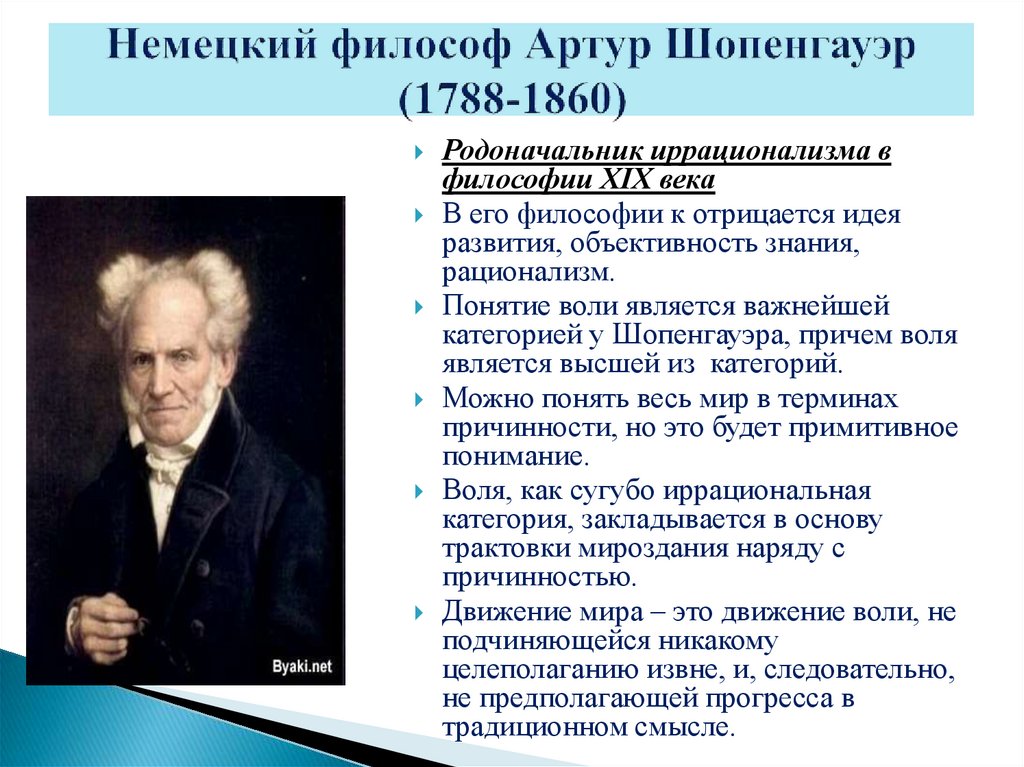 Немецкий философ Артур Шопенгауэр (1788-1860)

Byaki.net

Родоначальник иррационализма в философии XIX века

В его философии к отрицается идея развития, объективность знания, рационализм.

Понятие воли является важнейшей категорией у Шопенгауэра, причем воля является высшей из категорий.

Можно понять весь мир в терминах причинности, но это будет примитивное понимание.

Воля, как сугубо иррациональная категория, закладывается в основу трактовки мироздания наряду с причинностью.

Движение мира – это движение воли, не подчиняющейся никакому целеполаганию извне, и, следовательно, не предполагающей прогресса в традиционном смысле.